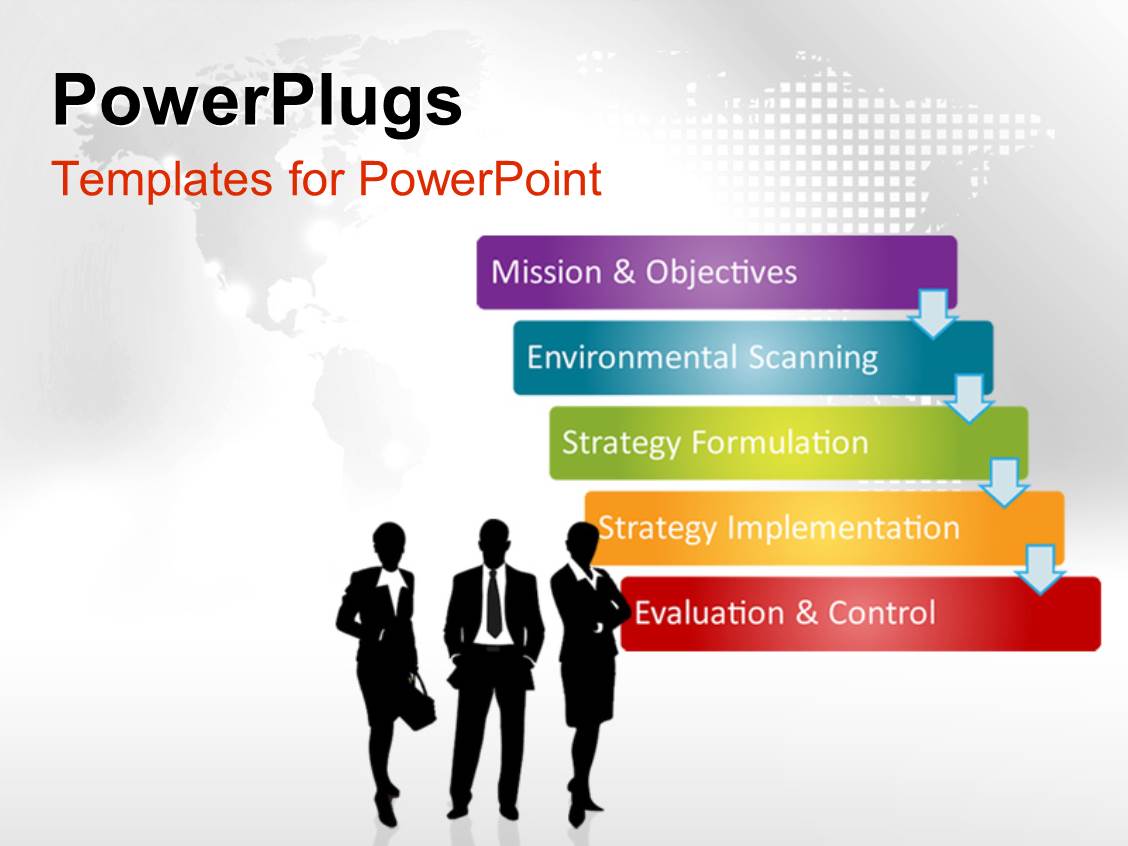 PowerPlugs

Templates for PowerPoint

Mission & Objectives

Environmental Scanning

Strategy Formulation

Strategy Implementation

Evaluation & Control